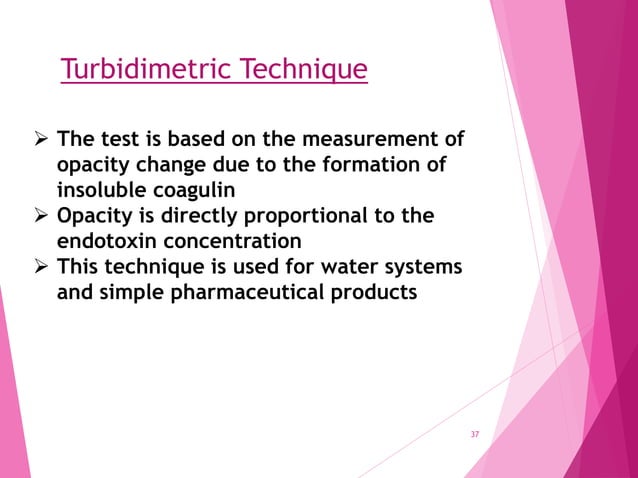 Turbidimetric Technique

➢ The test is based on the measurement of opacity change due to the formation of insoluble coagulin
➢ Opacity is directly proportional to the endotoxin concentration
➢ This technique is used for water systems and simple pharmaceutical products

37